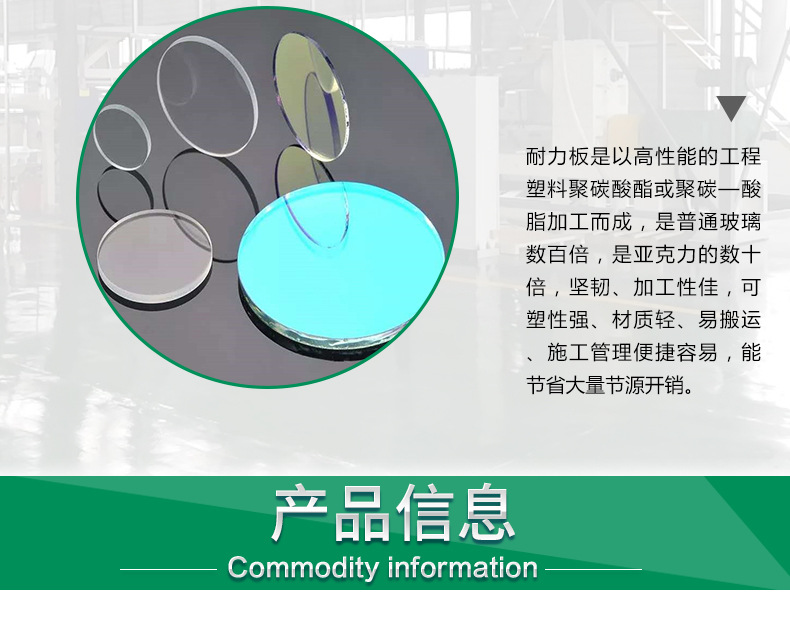 耐力板是以高性能的工程塑料聚碳酸酯或聚碳一酸脂加工而成，是普通玻璃数百倍，是亚克力的数十倍，坚韧、加工性佳，可塑性强、材质轻、易搬运、施工管理便捷容易，能节省大量节源开销。

产品信息

Commodity information